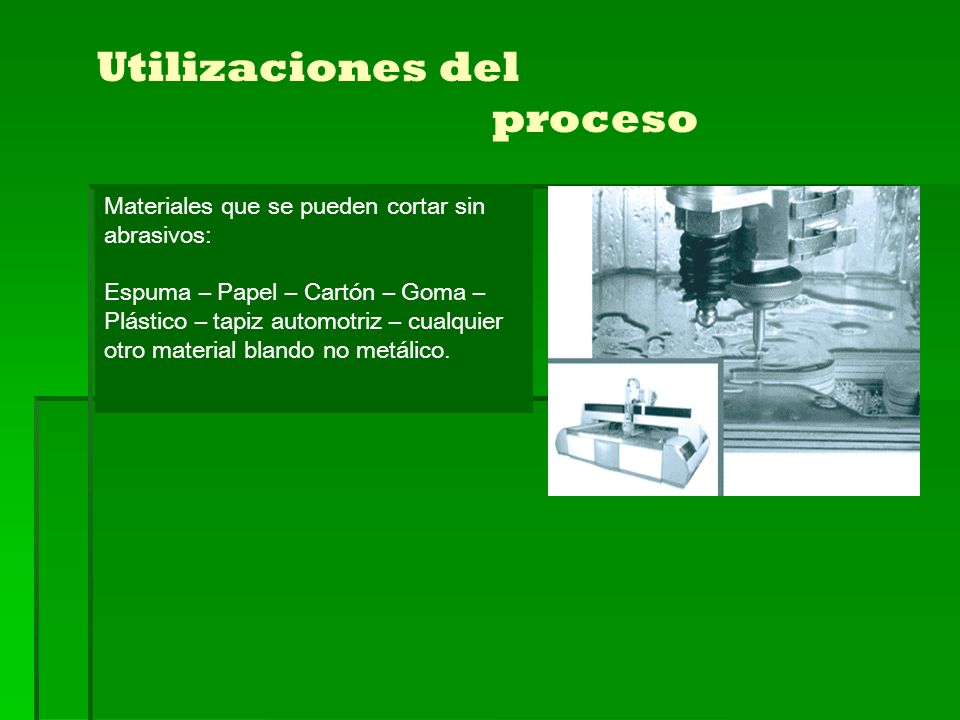 Utilizaciones del proceso

Materiales que se pueden cortar sin abrasivos:

Espuma – Papel – Cartón – Goma – Plástico – tapiz automotriz – cualquier otro material blando no metálico.